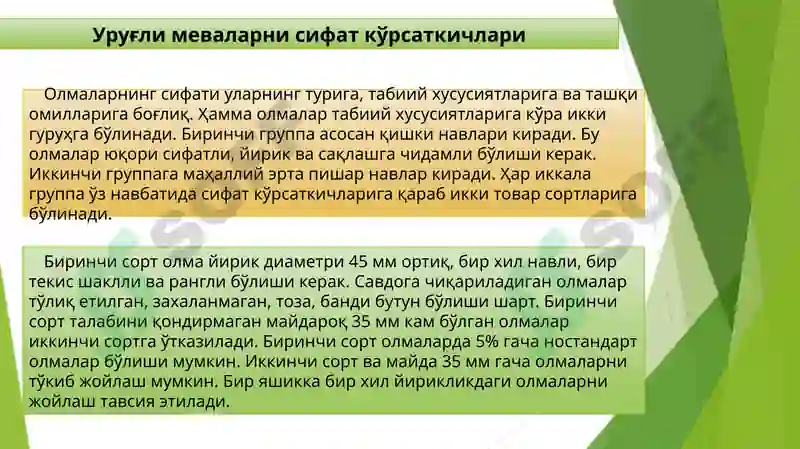 Уруғли меваларни сифат кўрсаткичлари

Олмаларнинг сифати уларнинг турига, табиий хусусиятларига ва ташқи омилларига боғлиқ. Ҳамма олмалар табиий хусусиятларига кўра икки гуруҳга бўлинади. Биринчи группа асосан қишки навлари киради. Бу олмалар юқори сифатли, йирик ва сақлашга чидамли бўлиши керак. Иккинчи группага маҳаллий эрта пишар навлар киради. Ҳар иккала группа ўз навбатида сифат кўрсаткичларига қараб икки товар сортларига бўлинади.

Биринчи сорт олма йирик диаметри 45 мм ортиқ, бир хил навли, бир текис шаклли ва рангли бўлиши керак. Савдога чиқариладиган олмалар тўлиқ етилган, захаланмаган, тоза, банди бутун бўлиши шарт. Биринчи сорт талабини қондирмаган майдароқ 35 мм кам бўлган олмалар иккинчи сортга ўтказилади. Биринчи сорт олмаларда 5% гача ностандарт олмалар бўлиши мумкин. Иккинчи сорт ва майда 35 мм гача олмаларни тўкиб жойлаш мумкин. Бир яшикка бир хил йирикликдаги олмаларни жойлаш тавсия этилади.